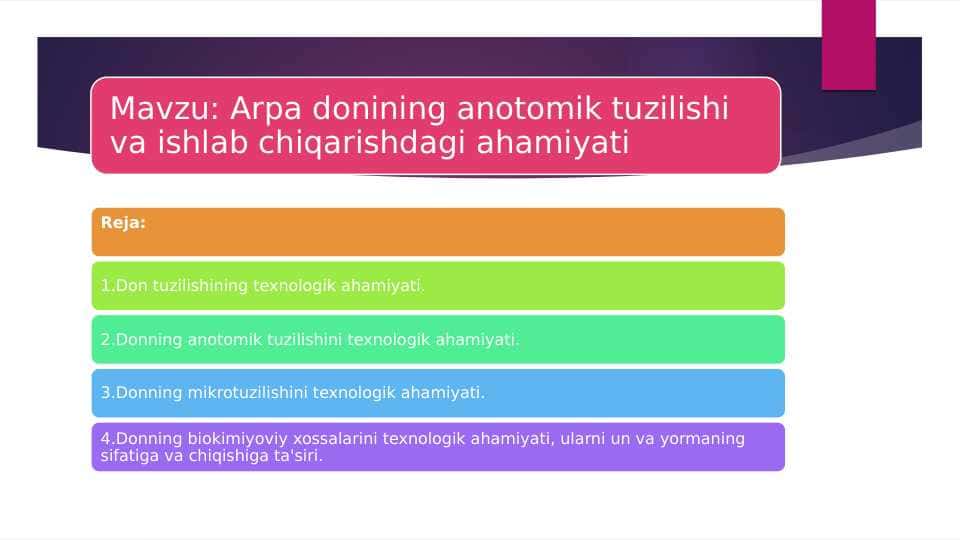 Mavzu: Arpa donining anotomik tuzilishi va ishlab chiqarishdagi ahamiyati

Reja:

1.Don tuzilishining texnologik ahamiyati.

2.Donning anotomik tuzilishini texnologik ahamiyati.

3.Donning mikrotuzilishini texnologik ahamiyati.

4.Donning biokimiyoviy xossalarini texnologik ahamiyati, ularni un va yormaning sifatiga va chiqishiga ta'siri.